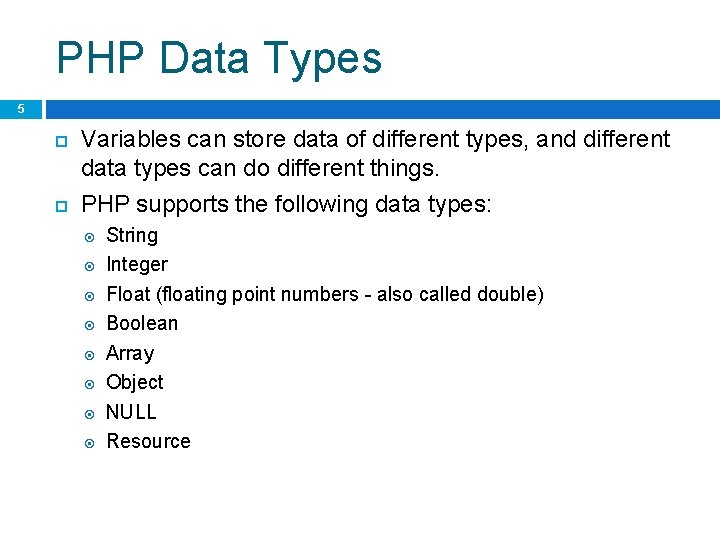 PHP Data Types

5

Variables can store data of different types, and different data types can do different things.

PHP supports the following data types:

String

Integer

Float (floating point numbers - also called double)

Boolean

Array

Object

NULL

Resource